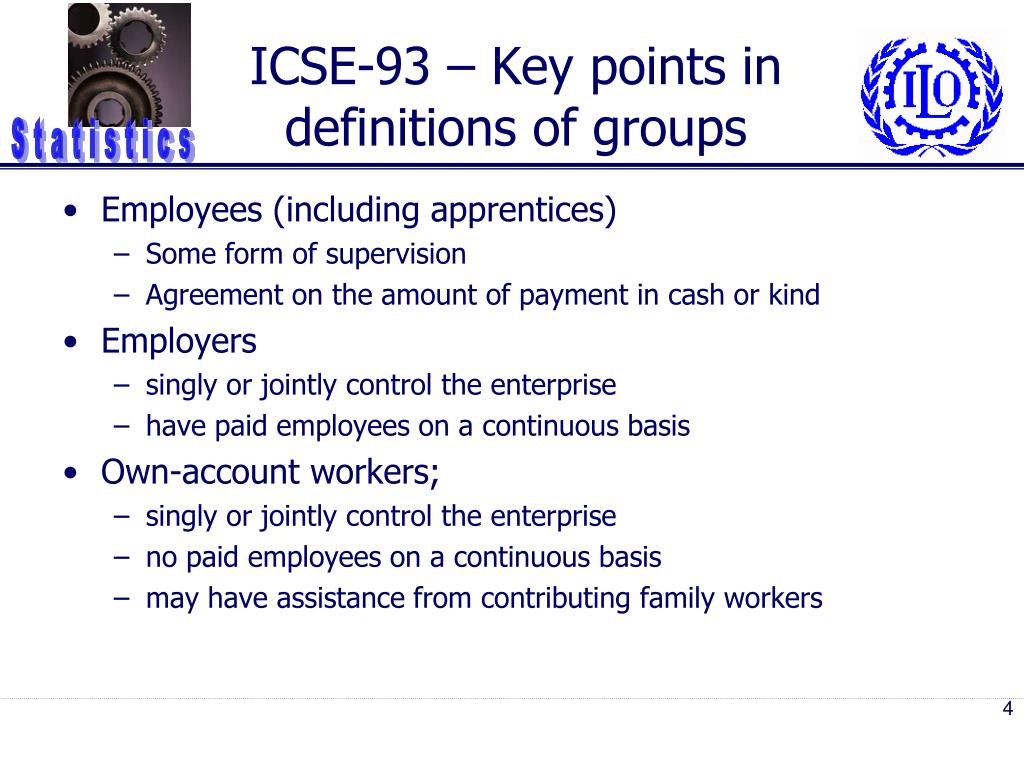 Statistics

ICSE-93 – Key points in definitions of groups

ILO

• Employees (including apprentices)
– Some form of supervision
– Agreement on the amount of payment in cash or kind
• Employers
– singly or jointly control the enterprise
– have paid employees on a continuous basis
• Own-account workers;
– singly or jointly control the enterprise
– no paid employees on a continuous basis
– may have assistance from contributing family workers

4